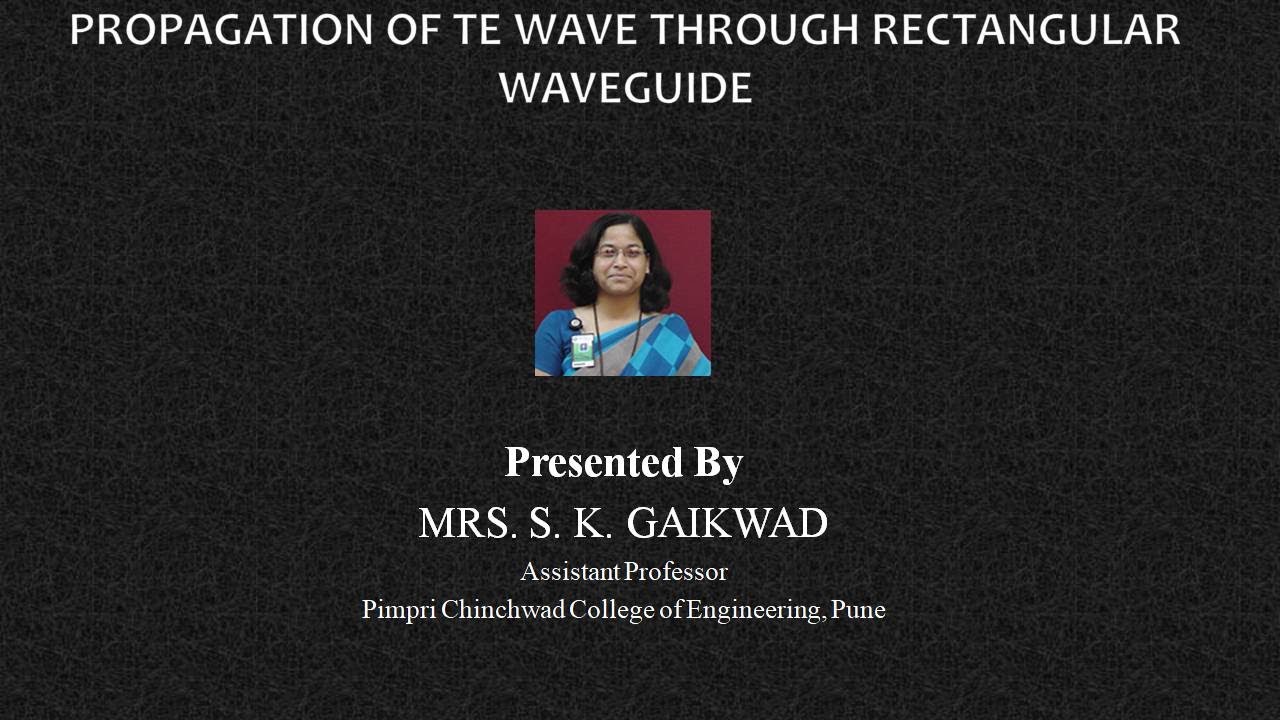 PROPAGATION OF TE WAVE THROUGH RECTANGULAR WAVEGUIDE

Presented By
MRS. S. K. GAIKWAD
Assistant Professor
Pimpri Chinchwad College of Engineering, Pune